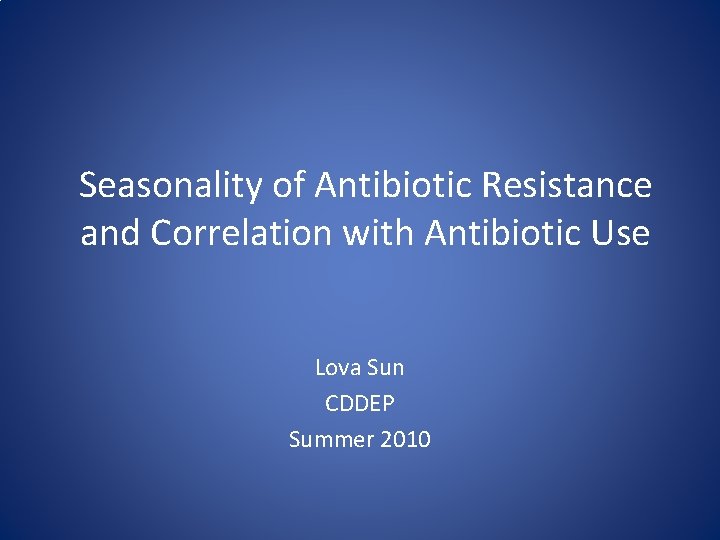 Seasonality of Antibiotic Resistance and Correlation with Antibiotic Use

Lova Sun
CDDEP
Summer 2010